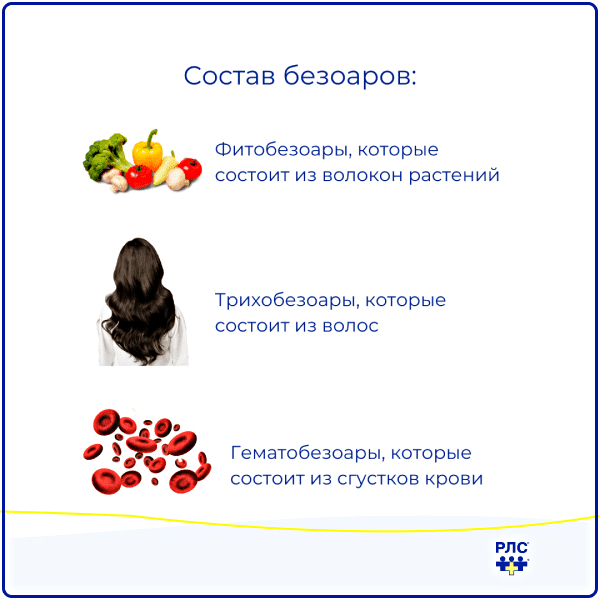 Состав безоаров:

Фитобезоары, которые состоит из волокон растений

Трихобезоары, которые состоит из волос

Гематобезоары, которые состоит из сгустков крови

РЛС